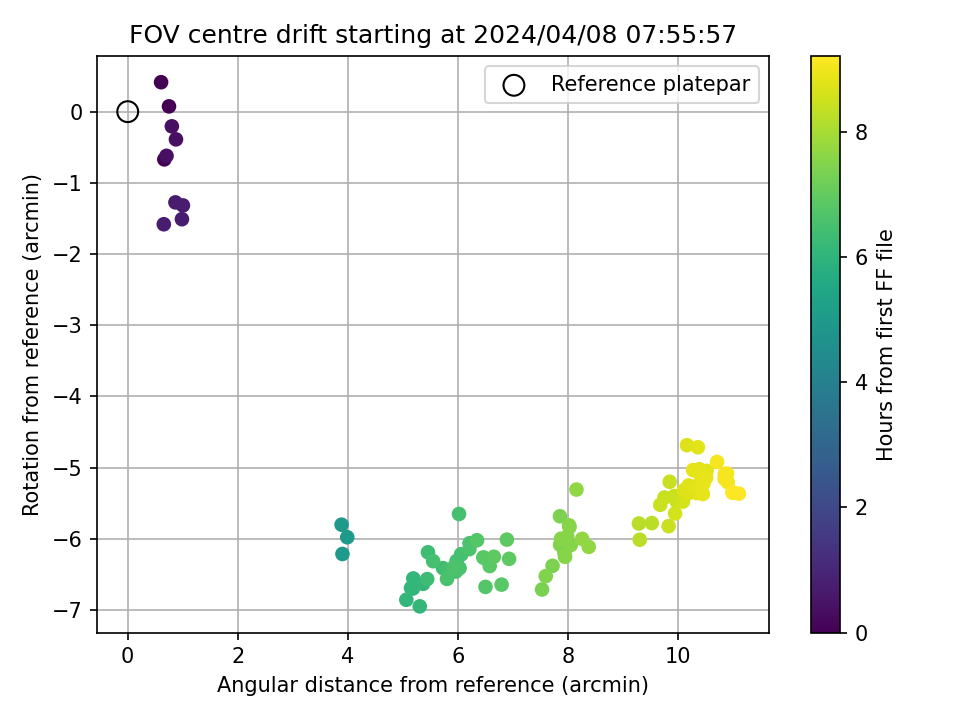 FOV centre drift starting at 2024/04/08 07:55:57

Reference platepar

Rotation from reference (arcmin)

0
−1
−2
−3
−4
−5
−6
−7

0
2
4
6
8
10

Angular distance from reference (arcmin)

Hours from first FF file

0
2
4
6
8